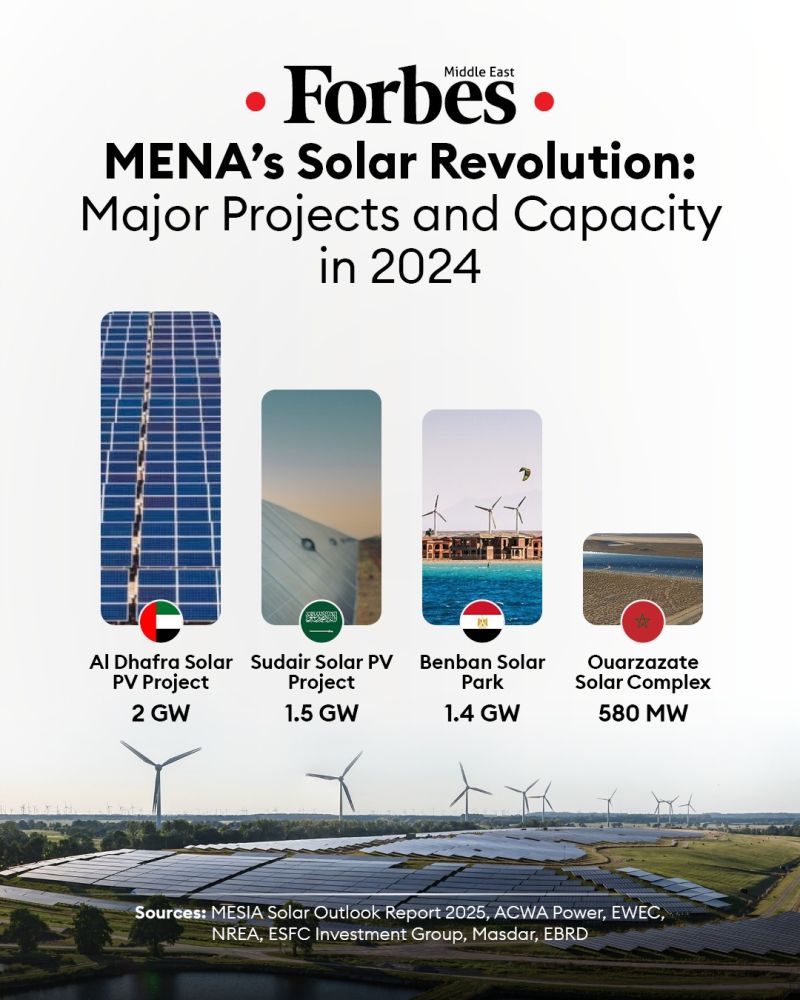 Forbes Middle East

MENA's Solar Revolution: Major Projects and Capacity in 2024

Al Dhafra Solar PV Project
2 GW

Sudair Solar PV Project
1.5 GW

Benban Solar Park
1.4 GW

Ouarzazate Solar Complex
580 MW

Sources: MESIA Solar Outlook Report 2025, ACWA Power, EWEC, NREA, ESFC Investment Group, Masdar, EBRD